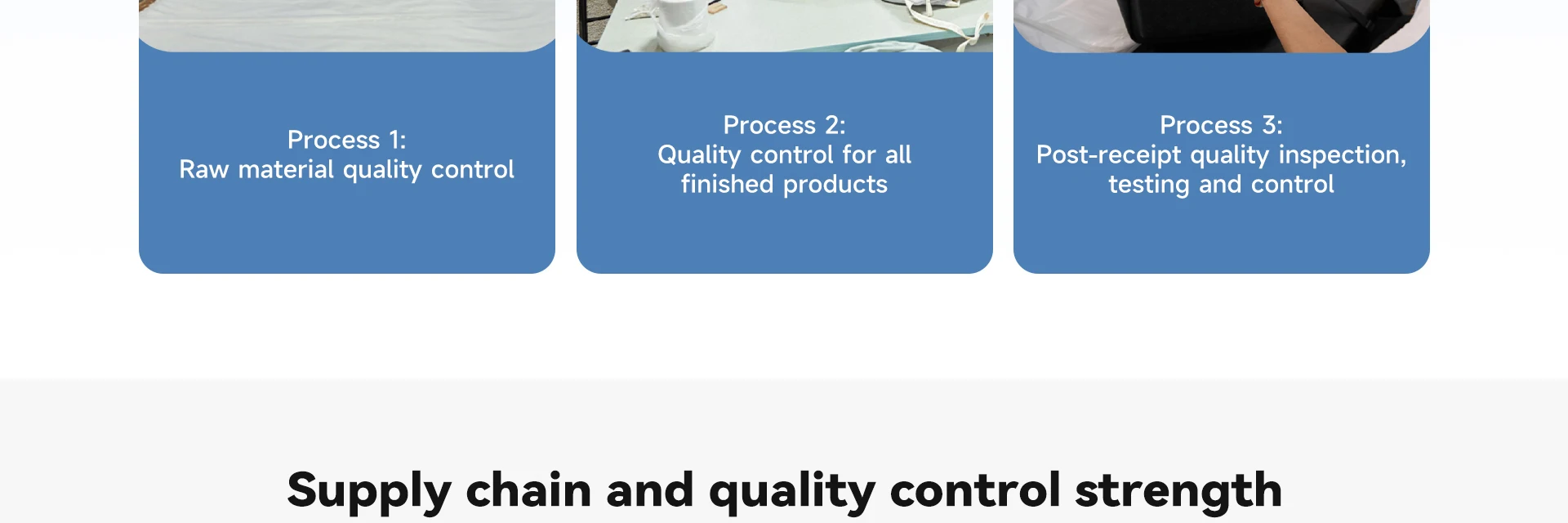 Process 1:
Raw material quality control

Process 2:
Quality control for all finished products

Process 3:
Post-receipt quality inspection, testing and control

Supply chain and quality control strength